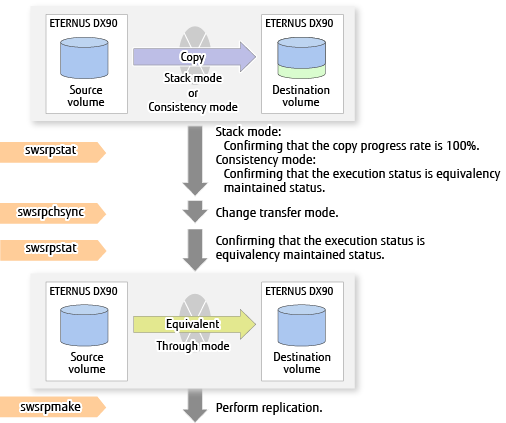 ETERNUS DX90

Source volume

Copy

Stack mode or Consistency mode

ETERNUS DX90

Destination volume

swsrpstat

Stack mode:
Confirming that the copy progress rate is 100%.
Consistency mode:
Confirming that the execution status is equivalency maintained status.

swsrpchsync

Change transfer mode.

swsrpstat

Confirming that the execution status is equivalency maintained status.

ETERNUS DX90

Source volume

Equivalent

Through mode

ETERNUS DX90

Destination volume

swsrpmake

Perform replication.